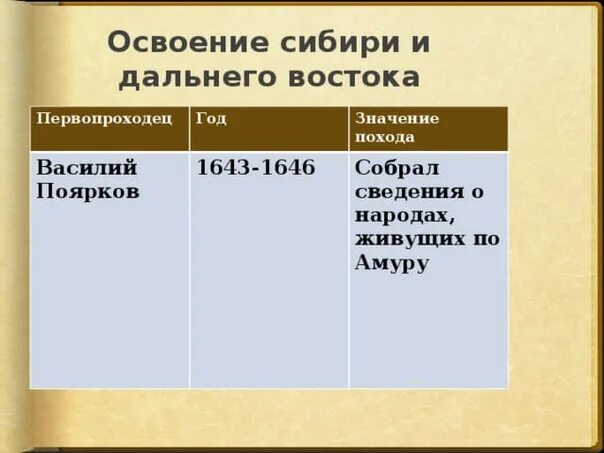 Освоение сибири и дальнего востока

| Первопроходец | Год | Значение похода |
|---|---|---|
| Василий Поярков | 1643-1646 | Собрал сведения о народах, живущих по Амуру |